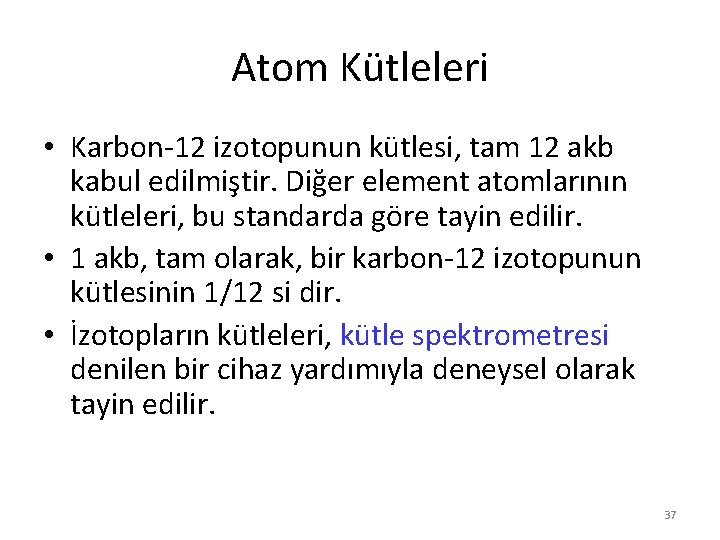 Atom Kütleleri

• Karbon-12 izotopunun kütlesi, tam 12 akb kabul edilmiştir. Diğer element atomlarının kütleleri, bu standarda göre tayin edilir.

• 1 akb, tam olarak, bir karbon-12 izotopunun kütlesinin 1/12 si dir.

• İzotopların kütleleri, kütle spektrometresi denilen bir cihaz yardımıyla deneysel olarak tayin edilir.

37